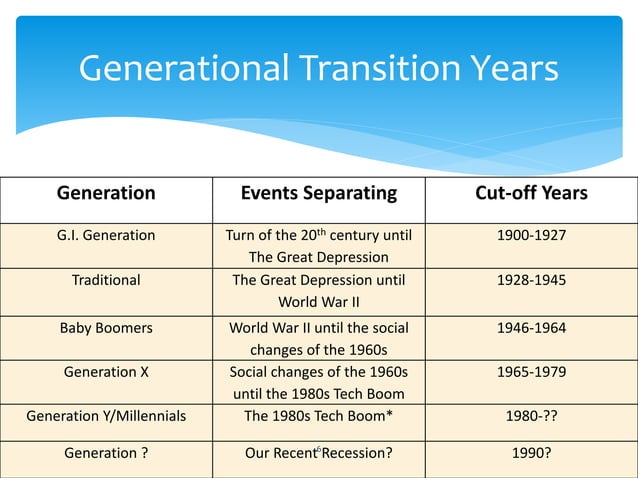 Generational Transition Years

| Generation | Events Separating | Cut-off Years |
|---|---|---|
| G.I. Generation | Turn of the 20$^{th}$ century until The Great Depression | 1900-1927 |
| Traditional | The Great Depression until World War II | 1928-1945 |
| Baby Boomers | World War II until the social changes of the 1960s | 1946-1964 |
| Generation X | Social changes of the 1960s until the 1980s Tech Boom | 1965-1979 |
| Generation Y/Millennials | The 1980s Tech Boom* | 1980-?? |
| Generation ? | Our Recent Recession? | 1990? |

6